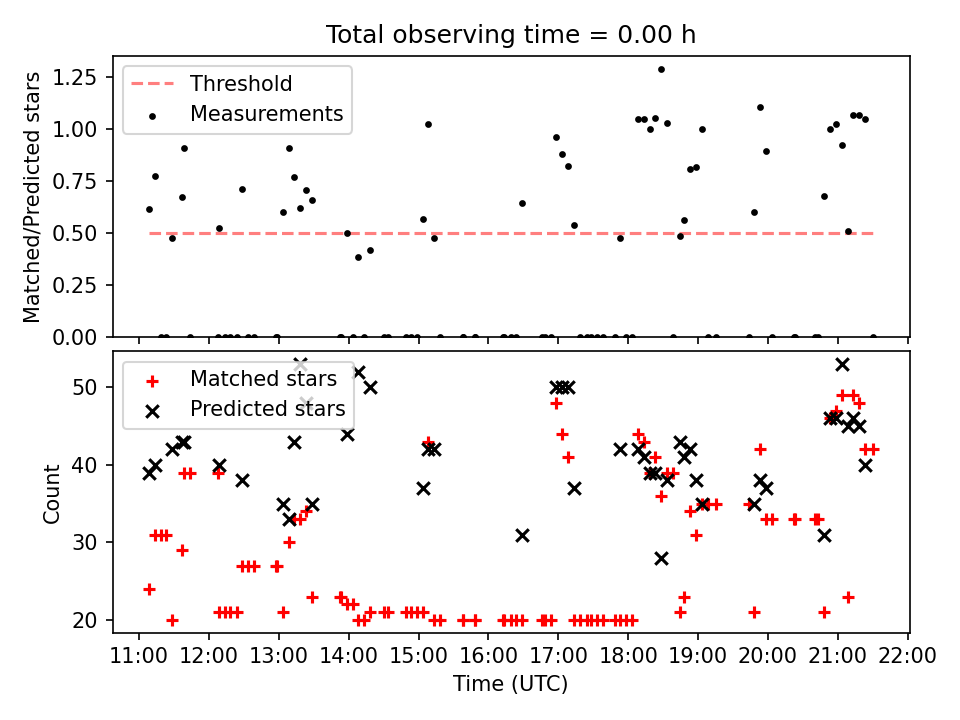 Total observing time = 0.00 h

Threshold
Measurements

Matched/Predicted stars

1.25
1.00
0.75
0.50
0.25
0.00

Matched stars
Predicted stars

Count

50
40
30
20

11:00 12:00 13:00 14:00 15:00 16:00 17:00 18:00 19:00 20:00 21:00 22:00

Time (UTC)